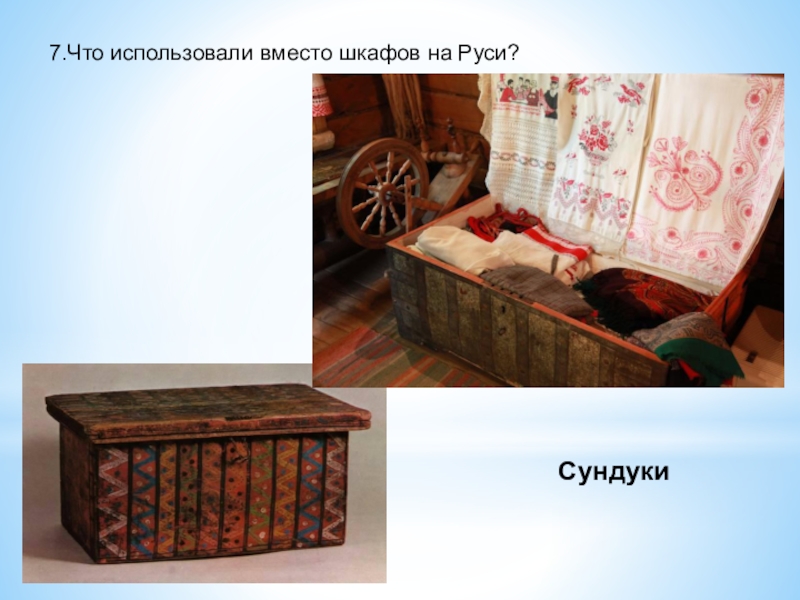 7.Что использовали вместо шкафов на Руси?

Сундуки